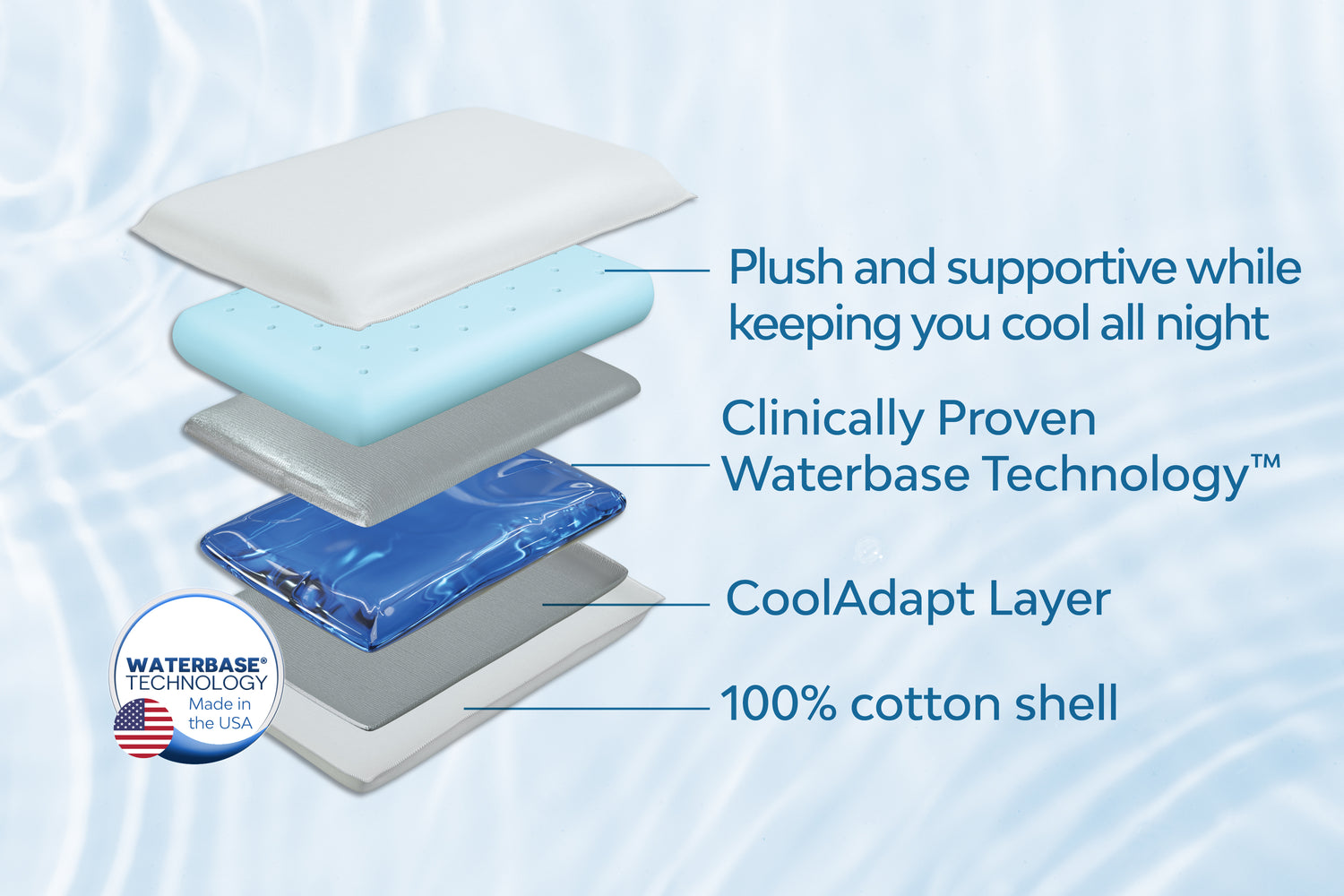 Plush and supportive while keeping you cool all night

Clinically Proven Waterbase Technology™

CoolAdapt Layer

100% cotton shell

WATERBASE® TECHNOLOGY
Made in the USA